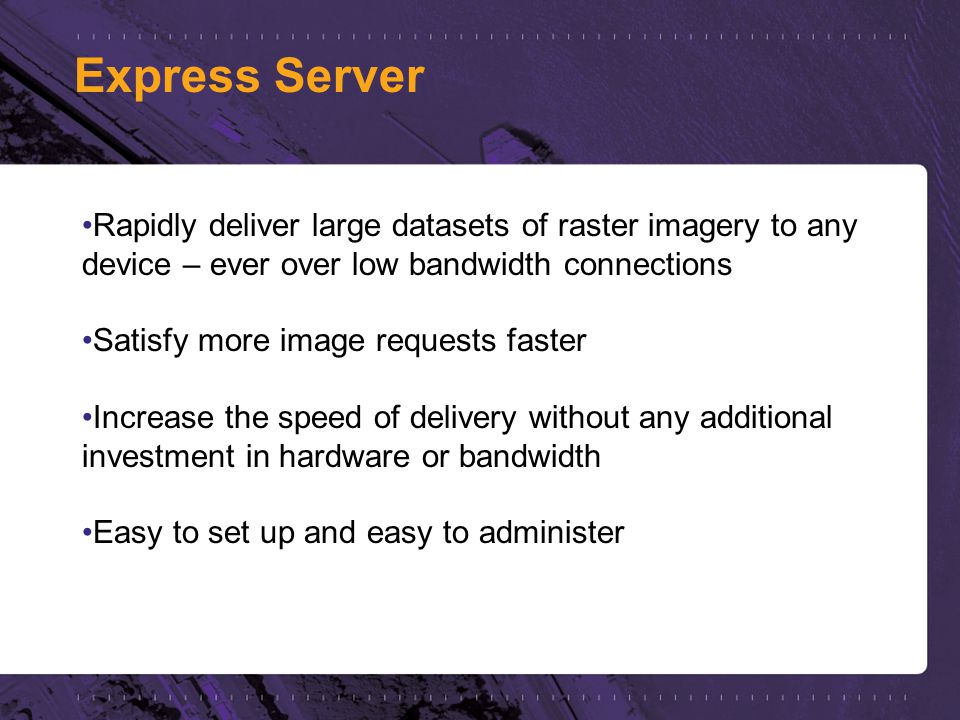 Express Server

•Rapidly deliver large datasets of raster imagery to any device – ever over low bandwidth connections

•Satisfy more image requests faster

•Increase the speed of delivery without any additional investment in hardware or bandwidth

•Easy to set up and easy to administer